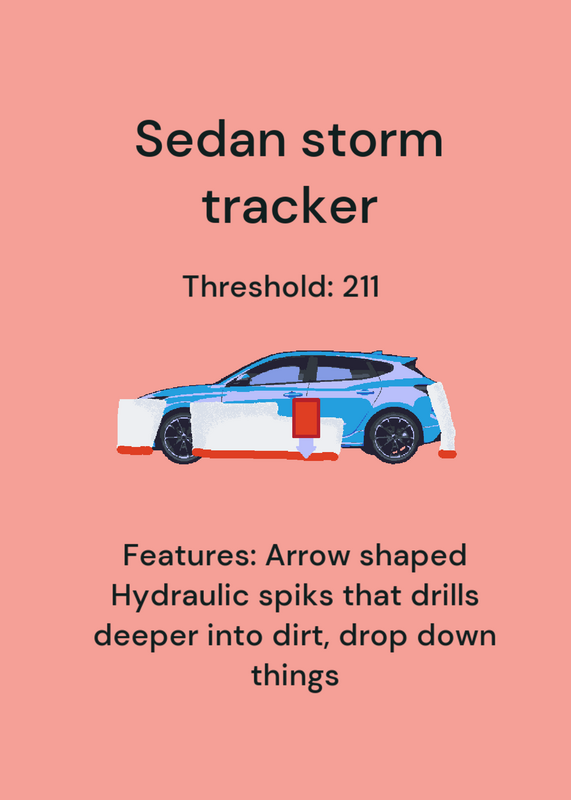 Sedan storm tracker

Threshold: 211

Features: Arrow shaped Hydraulic spiks that drills deeper into dirt, drop down things